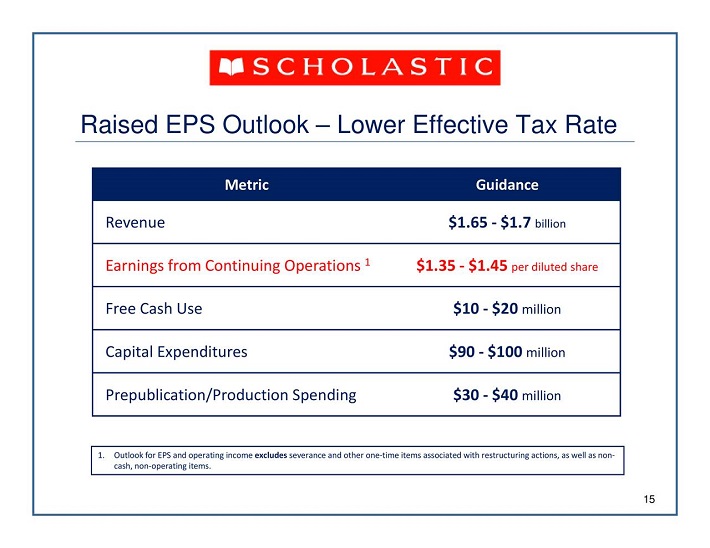 SCHOLASTIC

Raised EPS Outlook – Lower Effective Tax Rate

| Metric | Guidance |
|---|---|
| Revenue | \$1.65 - \$1.7 billion |
| Earnings from Continuing Operations $^1$ | \$1.35 - \$1.45 per diluted share |
| Free Cash Use | \$10 - \$20 million |
| Capital Expenditures | \$90 - \$100 million |
| Prepublication/Production Spending | \$30 - \$40 million |

1. Outlook for EPS and operating income excludes severance and other one-time items associated with restructuring actions, as well as non-cash, non-operating items.

15